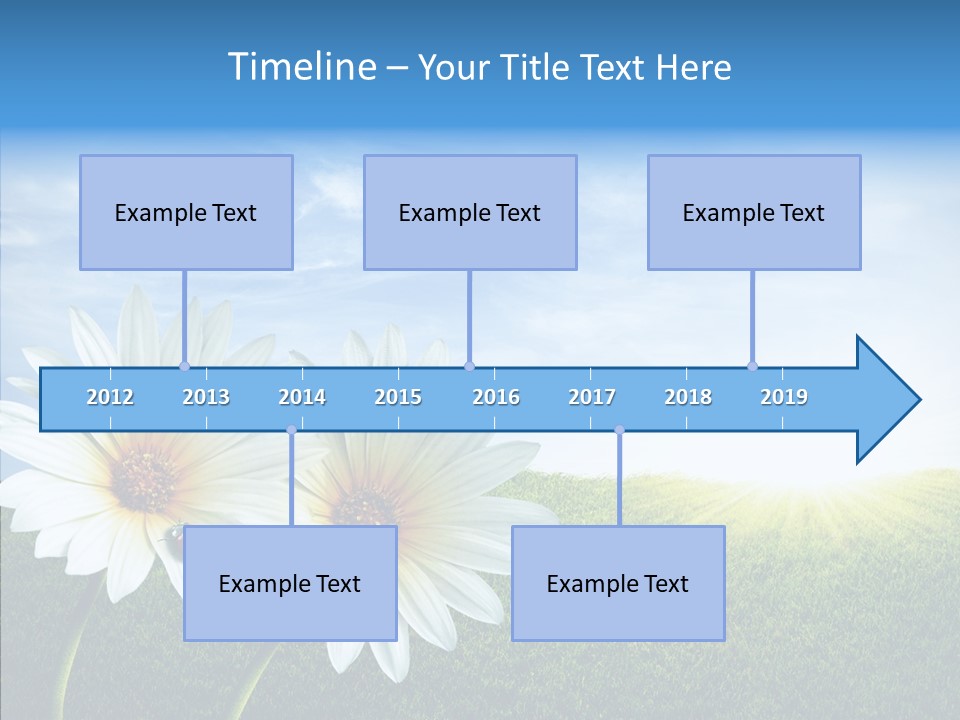 Timeline – Your Title Text Here

Example Text

Example Text

Example Text

2012 2013 2014 2015 2016 2017 2018 2019

Example Text

Example Text